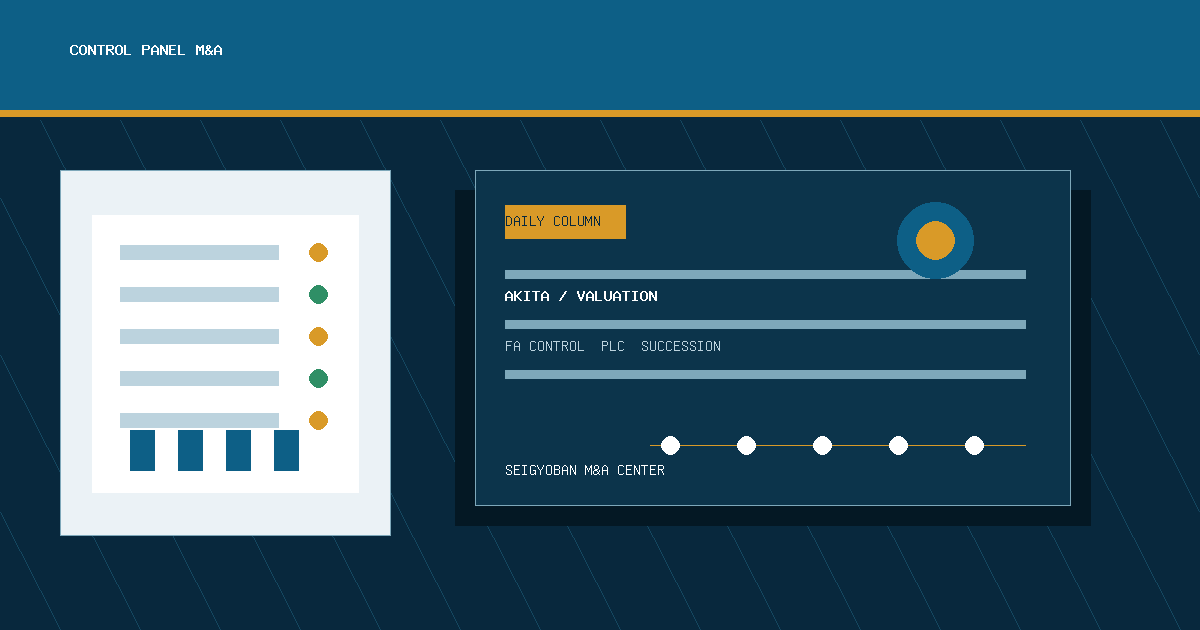 CONTROL PANEL M&A

DAILY COLUMN

AKITA / VALUATION

FA CONTROL PLC SUCCESSION

SEIGYOBAN M&A CENTER